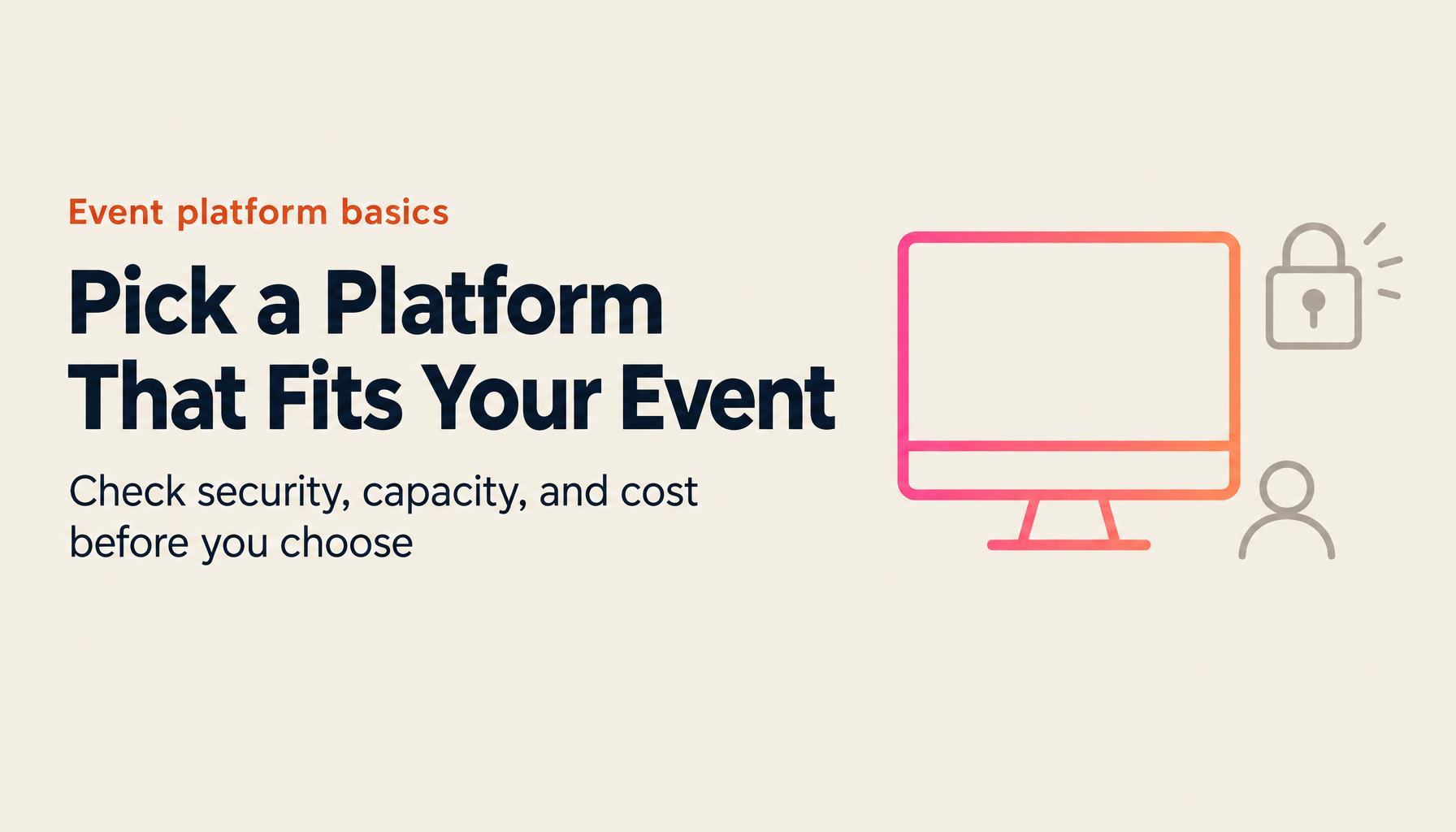 Event platform basics

Pick a Platform That Fits Your Event

Check security, capacity, and cost before you choose